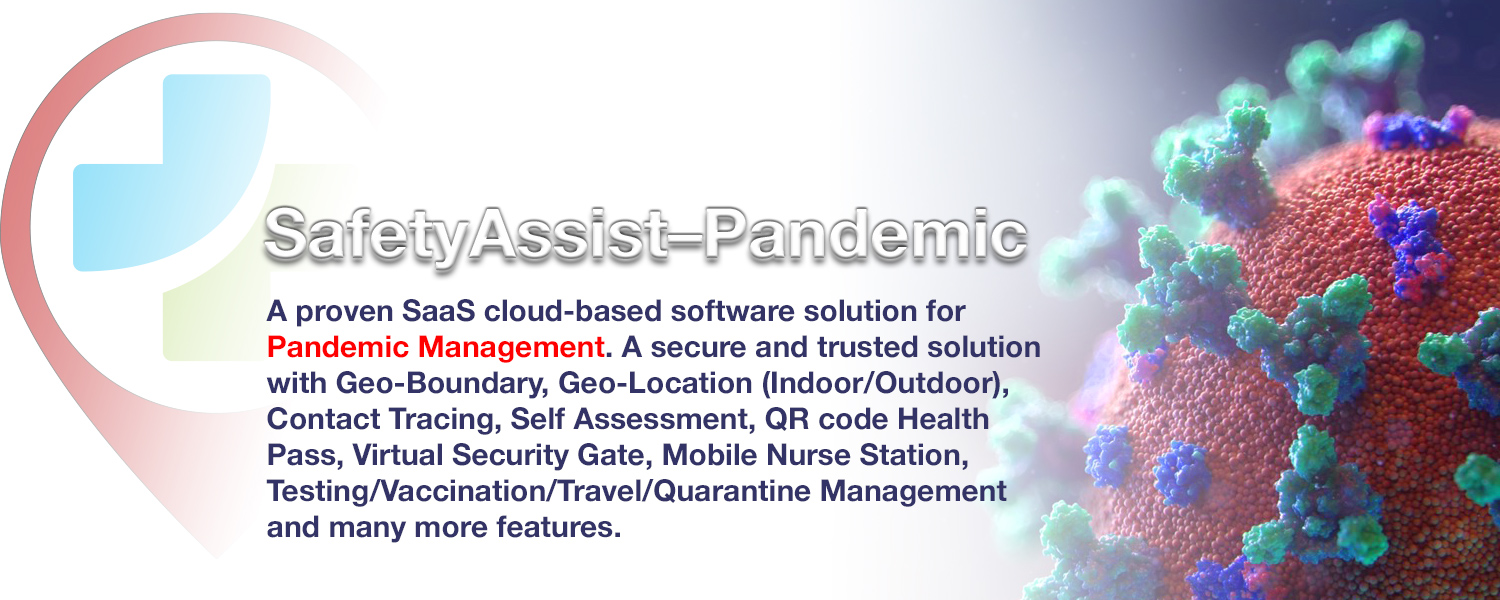 SafetyAssist–Pandemic

A proven SaaS cloud-based software solution for Pandemic Management. A secure and trusted solution with Geo-Boundary, Geo-Location (Indoor/Outdoor), Contact Tracing, Self Assessment, QR code Health Pass, Virtual Security Gate, Mobile Nurse Station, Testing/Vaccination/Travel/Quarantine Management and many more features.